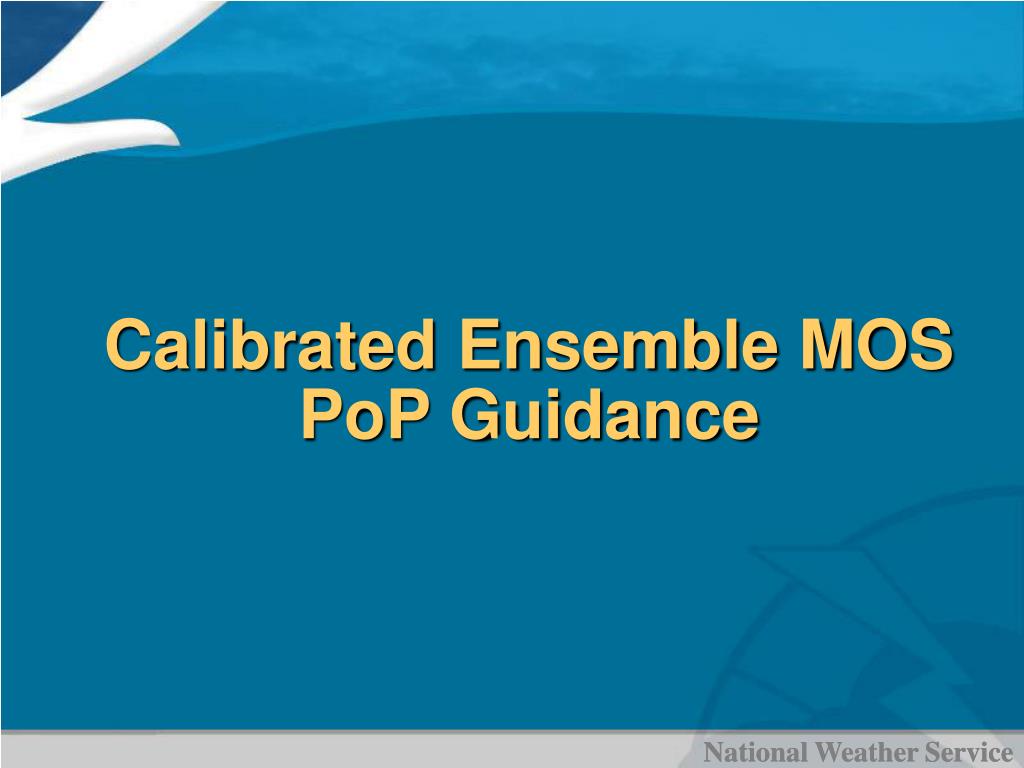 Calibrated Ensemble MOS PoP Guidance

National Weather Service